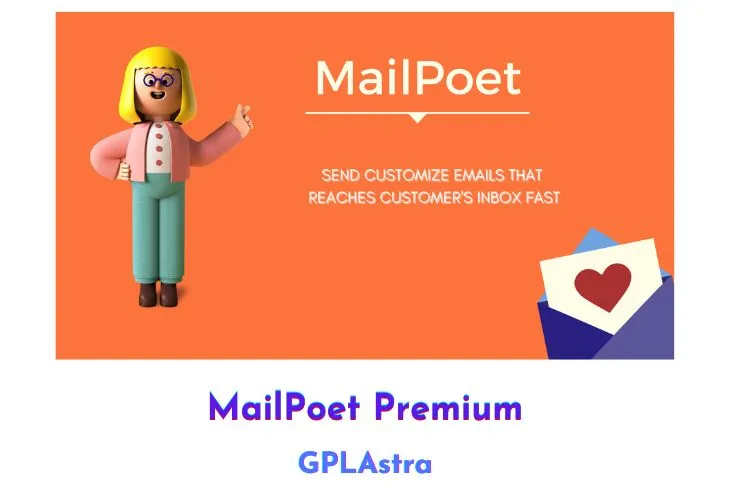 MailPoet

SEND CUSTOMIZE EMAILS THAT REACHES CUSTOMER'S INBOX FAST

MailPoet Premium

GPLAstra